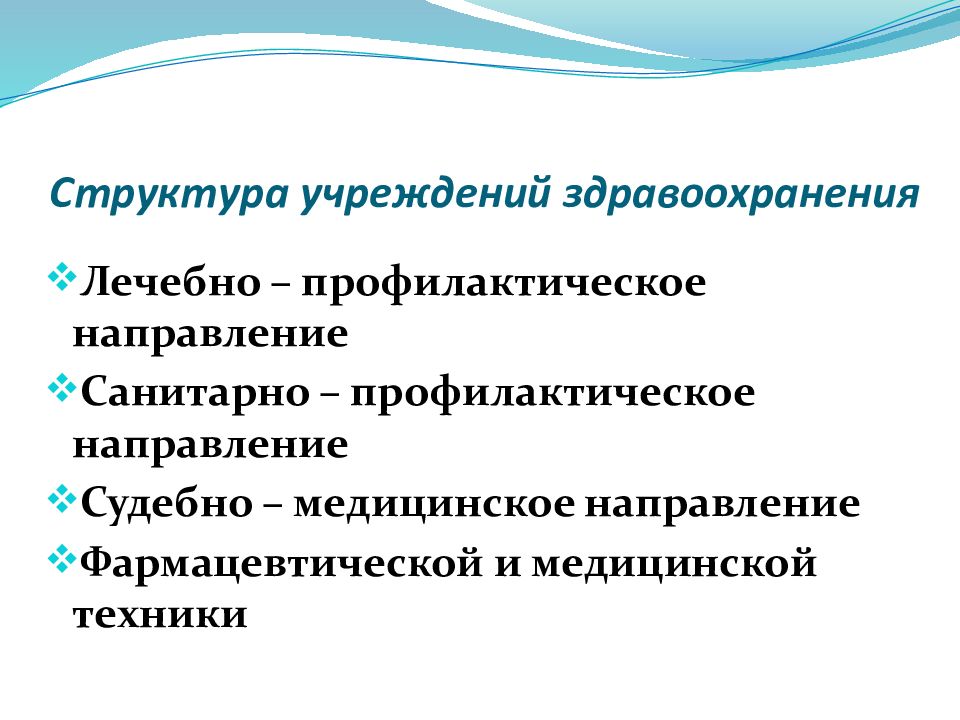 Структура учреждений здравоохранения

❖Лечебно – профилактическое направление
❖Санитарно – профилактическое направление
❖Судебно – медицинское направление
❖Фармацевтической и медицинской техники